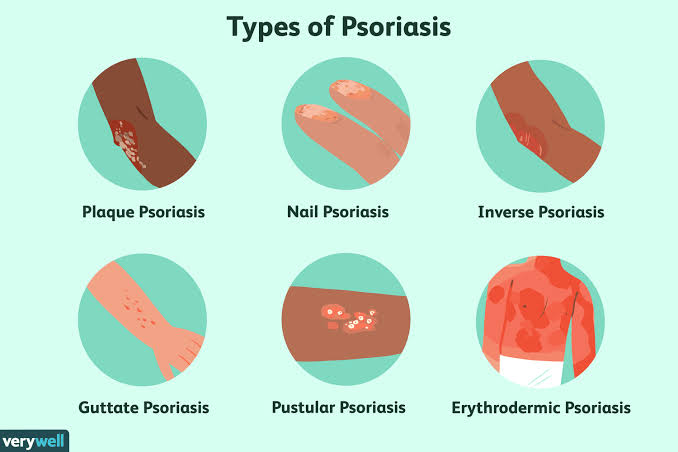 Types of Psoriasis

Plaque Psoriasis

Nail Psoriasis

Inverse Psoriasis

Guttate Psoriasis

Pustular Psoriasis

Erythrodermic Psoriasis

verywell